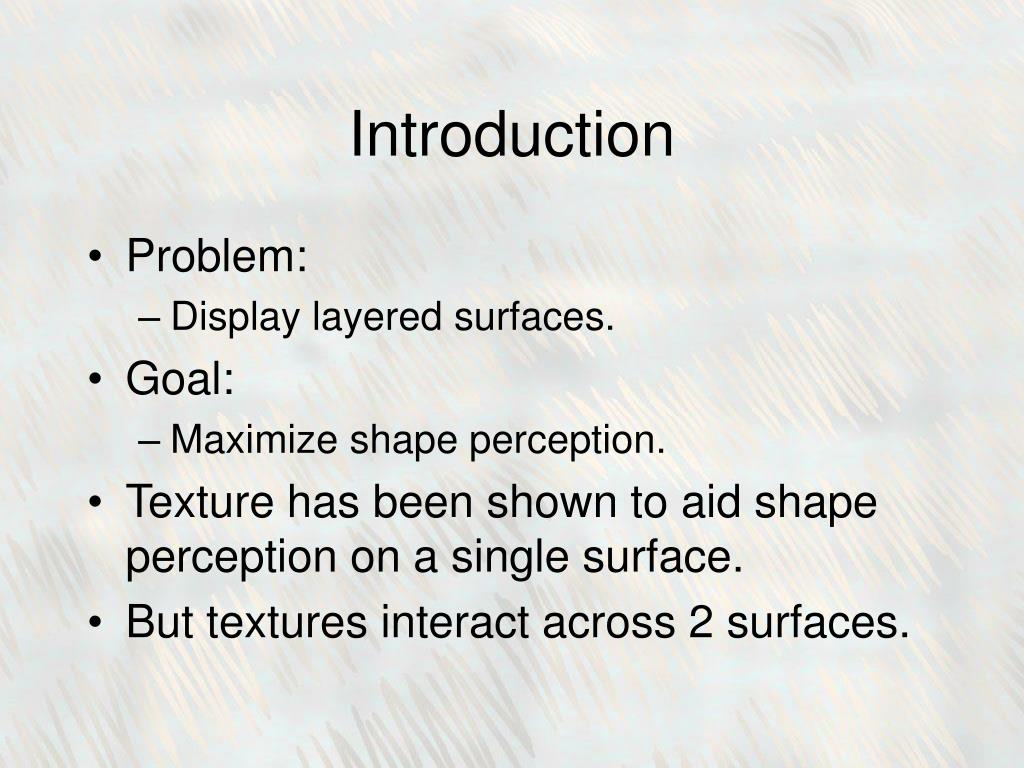 Introduction

• Problem:
– Display layered surfaces.
• Goal:
– Maximize shape perception.
• Texture has been shown to aid shape perception on a single surface.
• But textures interact across 2 surfaces.